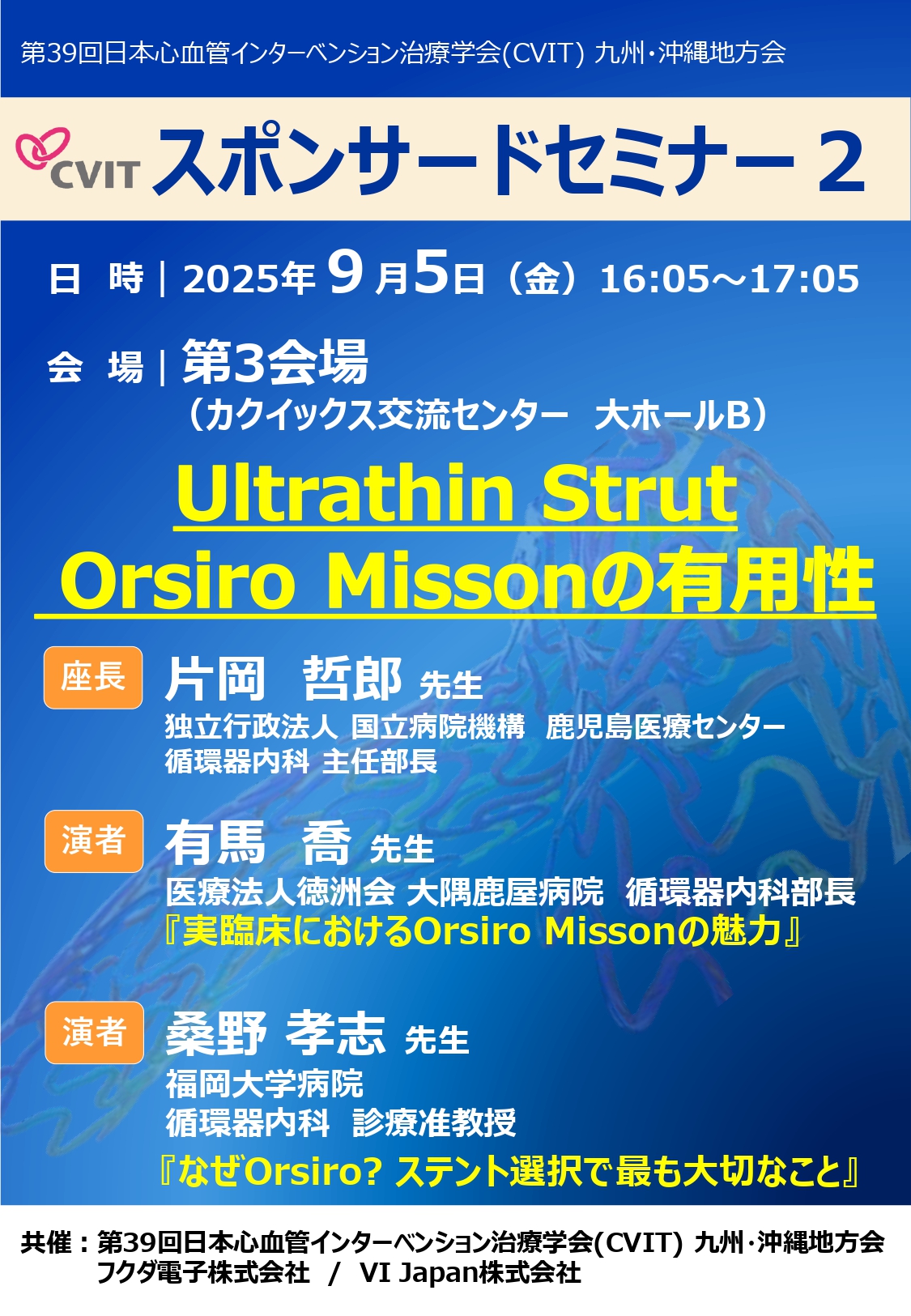 第39回日本心血管インターベンション治療学会(CVIT) 九州・沖縄地方会

CVIT スポンサードセミナー 2

日 時 | 2025年 9 月5日（金）16:05～17:05

会 場 | 第3会場
（カクイックス交流センター 大ホールB）

Ultrathin Strut
Orsiro Missonの有用性

座長 片岡 哲郎 先生
独立行政法人 国立病院機構 鹿児島医療センター
循環器内科 主任部長

演者 有馬 喬 先生
医療法人徳洲会 大隅鹿屋病院 循環器内科部長
『実臨床におけるOrsiro Missonの魅力』

演者 桑野 孝志 先生
福岡大学病院
循環器内科 診療准教授
『なぜOrsiro? ステント選択で最も大切なこと』

共催：第39回日本心血管インターベンション治療学会(CVIT) 九州・沖縄地方会
フクダ電子株式会社 / VI Japan株式会社